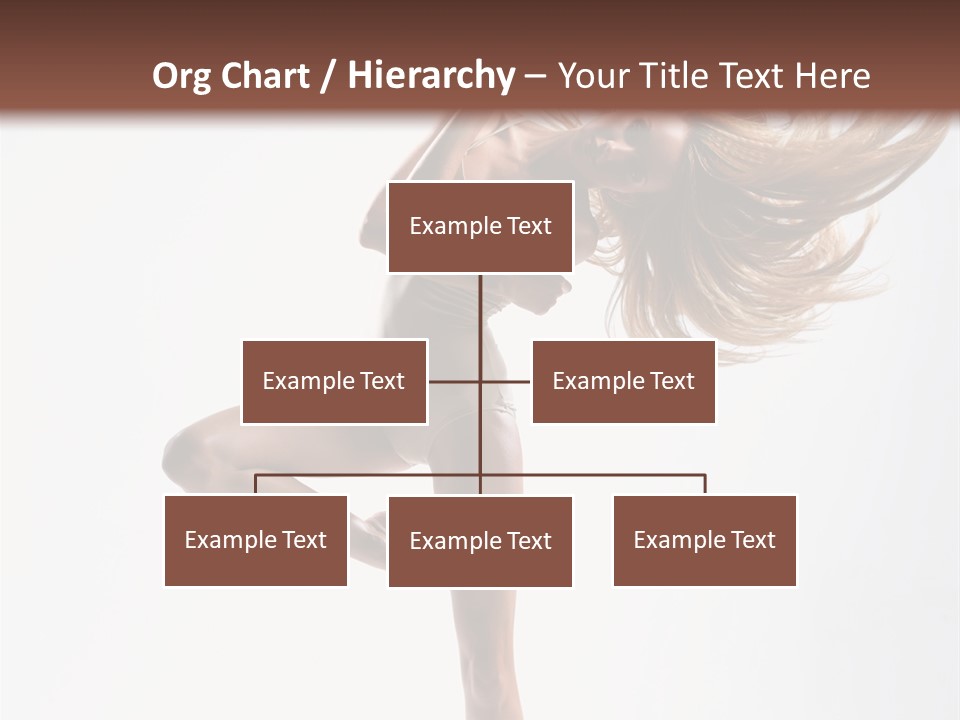 Org Chart / Hierarchy – Your Title Text Here

Example Text

Example Text

Example Text

Example Text

Example Text

Example Text